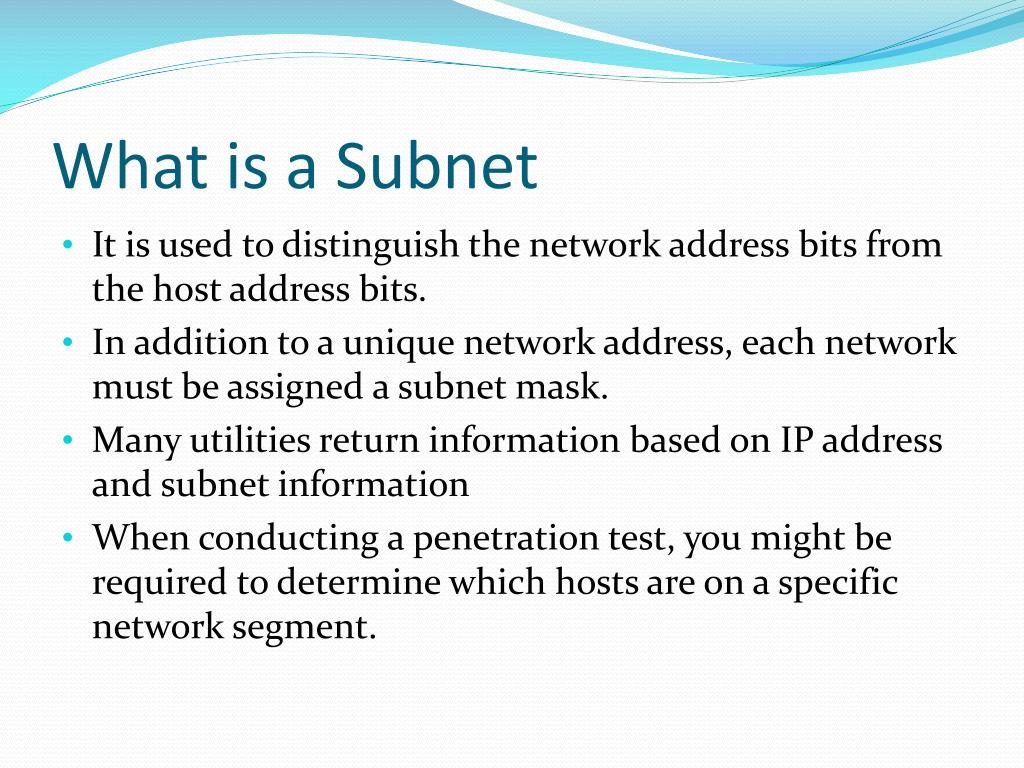 What is a Subnet

• It is used to distinguish the network address bits from the host address bits.
• In addition to a unique network address, each network must be assigned a subnet mask.
• Many utilities return information based on IP address and subnet information
• When conducting a penetration test, you might be required to determine which hosts are on a specific network segment.